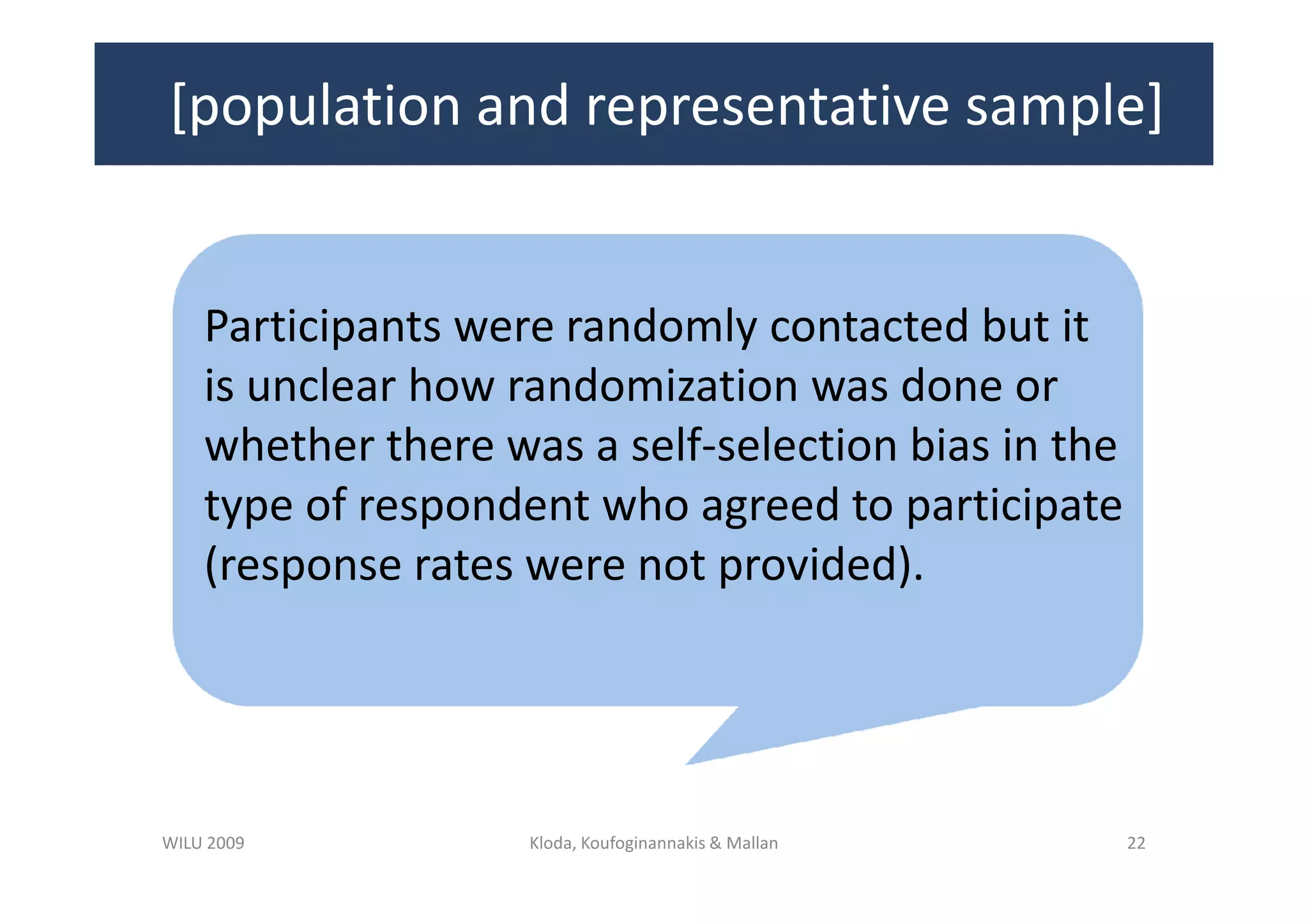 [population and representative sample]

Participants were randomly contacted but it is unclear how randomization was done or whether there was a self-selection bias in the type of respondent who agreed to participate (response rates were not provided).

WILU 2009

Kloda, Koufoginannakis & Mallan

22